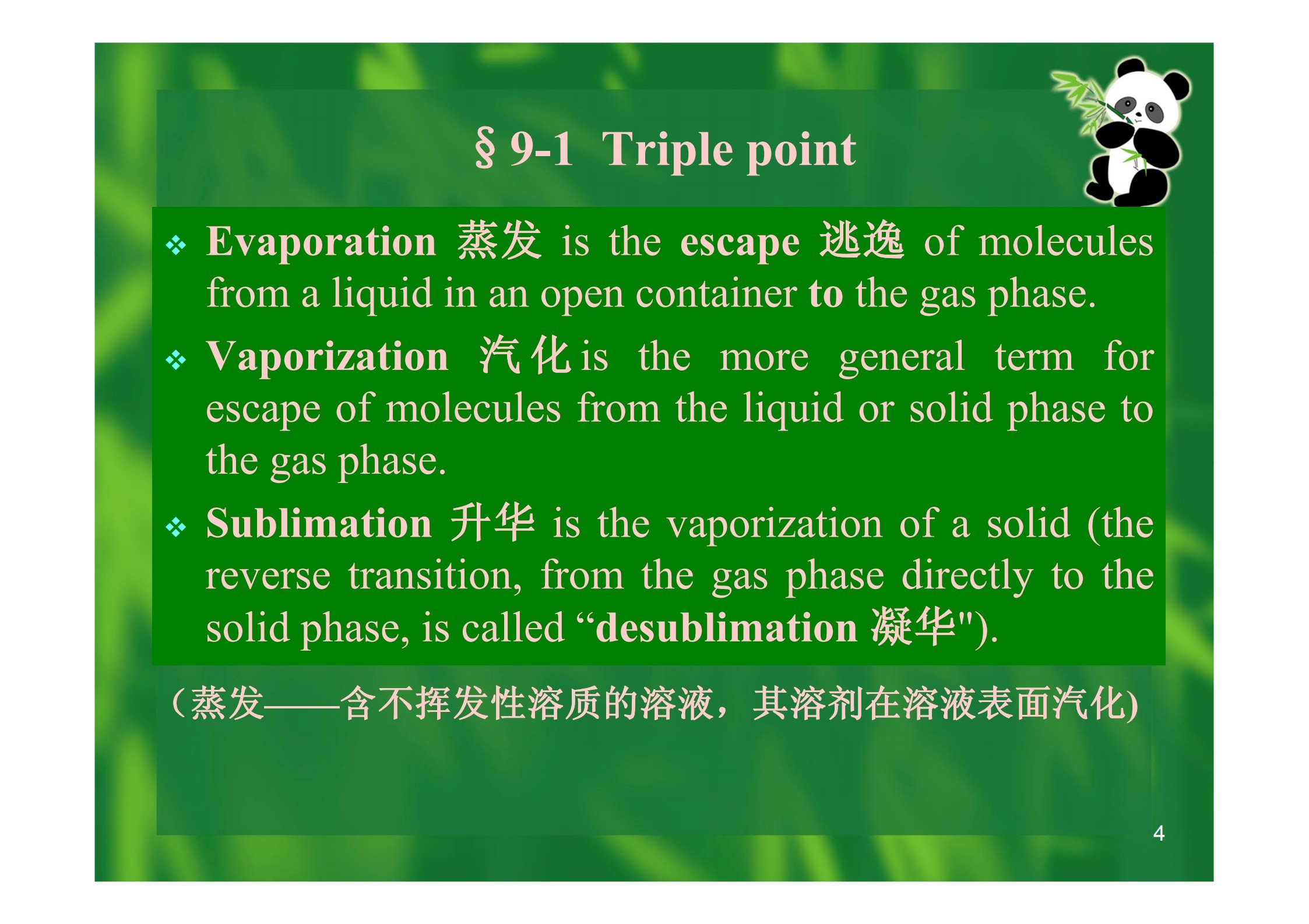 § 9-1 Triple point

❖ Evaporation 蒸发 is the escape 逃逸 of molecules from a liquid in an open container to the gas phase.

❖ Vaporization 汽化 is the more general term for escape of molecules from the liquid or solid phase to the gas phase.

❖ Sublimation 升华 is the vaporization of a solid (the reverse transition, from the gas phase directly to the solid phase, is called “desublimation 凝华").

（蒸发——含不挥发性溶质的溶液，其溶剂在溶液表面汽化)

4